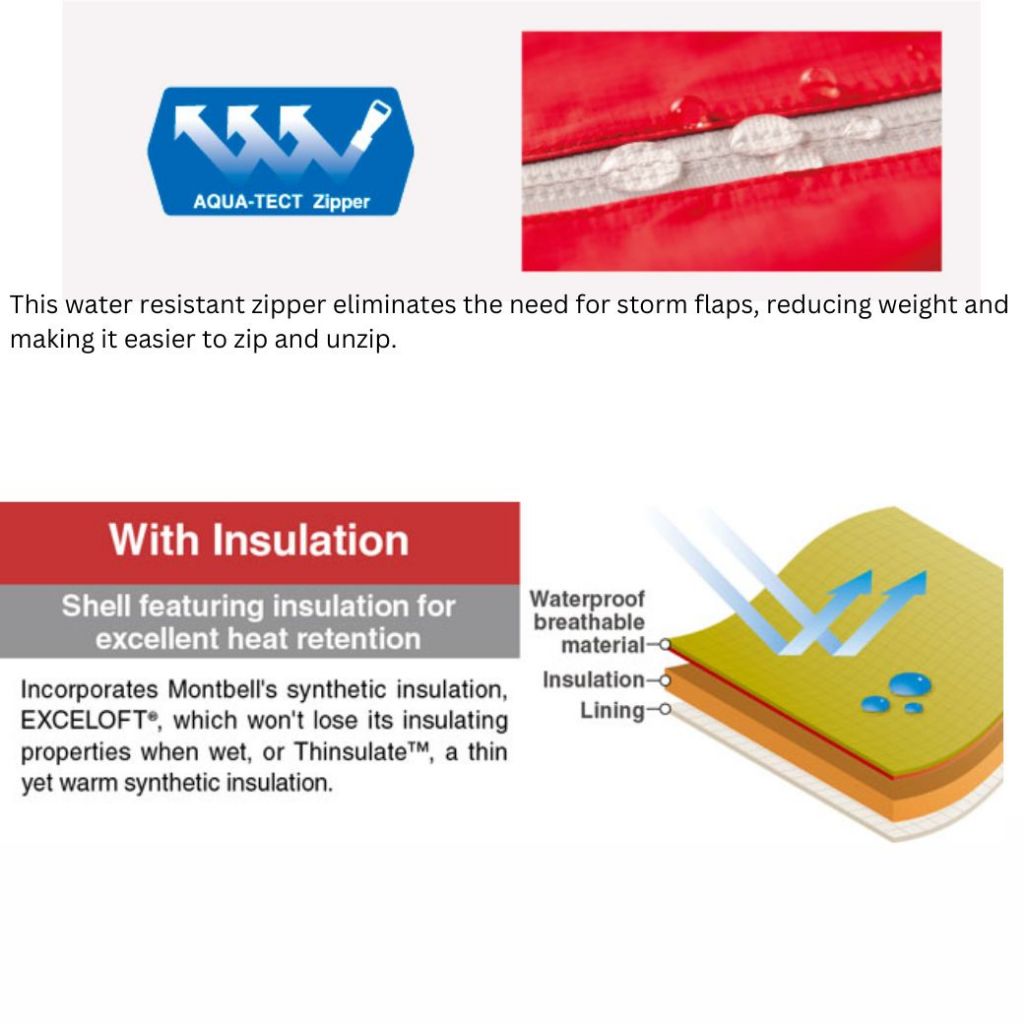 AQUA-TECT Zipper

This water resistant zipper eliminates the need for storm flaps, reducing weight and making it easier to zip and unzip.

With Insulation

Shell featuring insulation for excellent heat retention

Incorporates Montbell's synthetic insulation, EXCELOFT®, which won't lose its insulating properties when wet, or Thinsulate™, a thin yet warm synthetic insulation.

Waterproof breathable material

Insulation

Lining